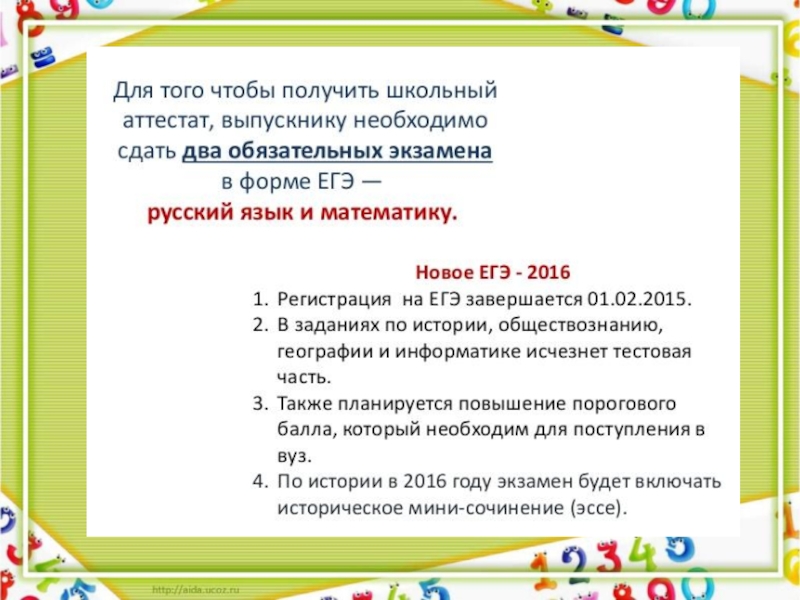 Для того чтобы получить школьный аттестат, выпускнику необходимо сдать два обязательных экзамена в форме ЕГЭ — русский язык и математику.

Новое ЕГЭ - 2016

1. Регистрация на ЕГЭ завершается 01.02.2015.
2. В заданиях по истории, обществознанию, географии и информатике исчезнет тестовая часть.
3. Также планируется повышение порогового балла, который необходим для поступления в вуз.
4. По истории в 2016 году экзамен будет включать историческое мини-сочинение (эссе).

http://aida.ucoz.ru